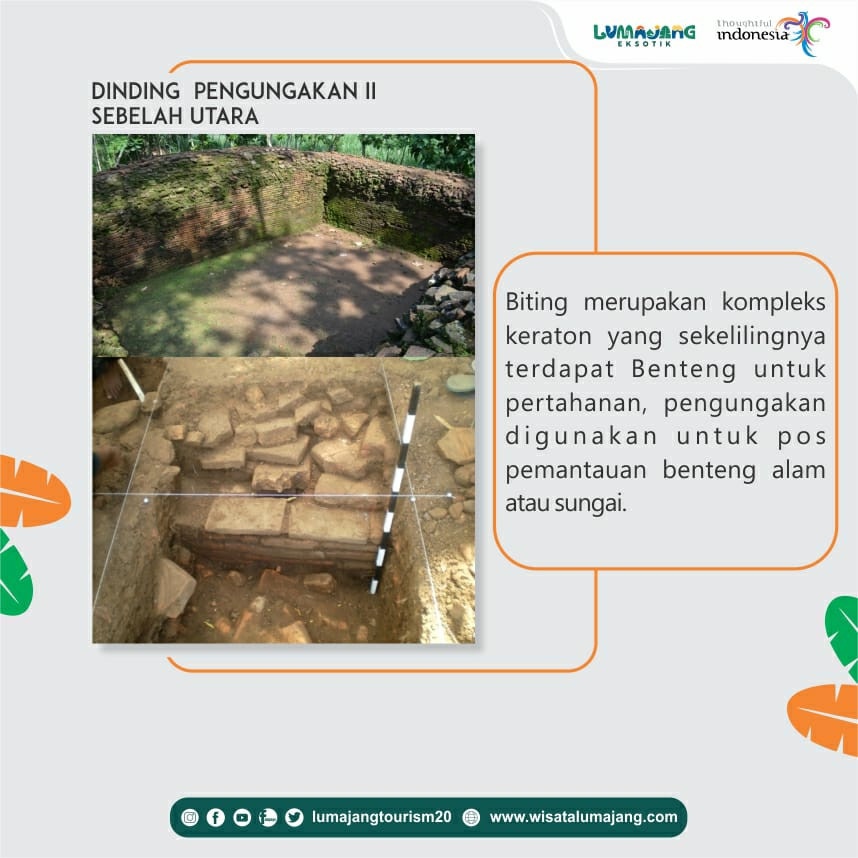 LUMAJANG EKSOTIK

thoughtful indonesia

DINDING PENGUNGAKAN II SEBELAH UTARA

Biting merupakan kompleks keraton yang sekelilingnya terdapat Benteng untuk pertahanan, pengungakan digunakan untuk pos pemantauan benteng alam atau sungai.

lumajangtourism20 www.wisatalumajang.com